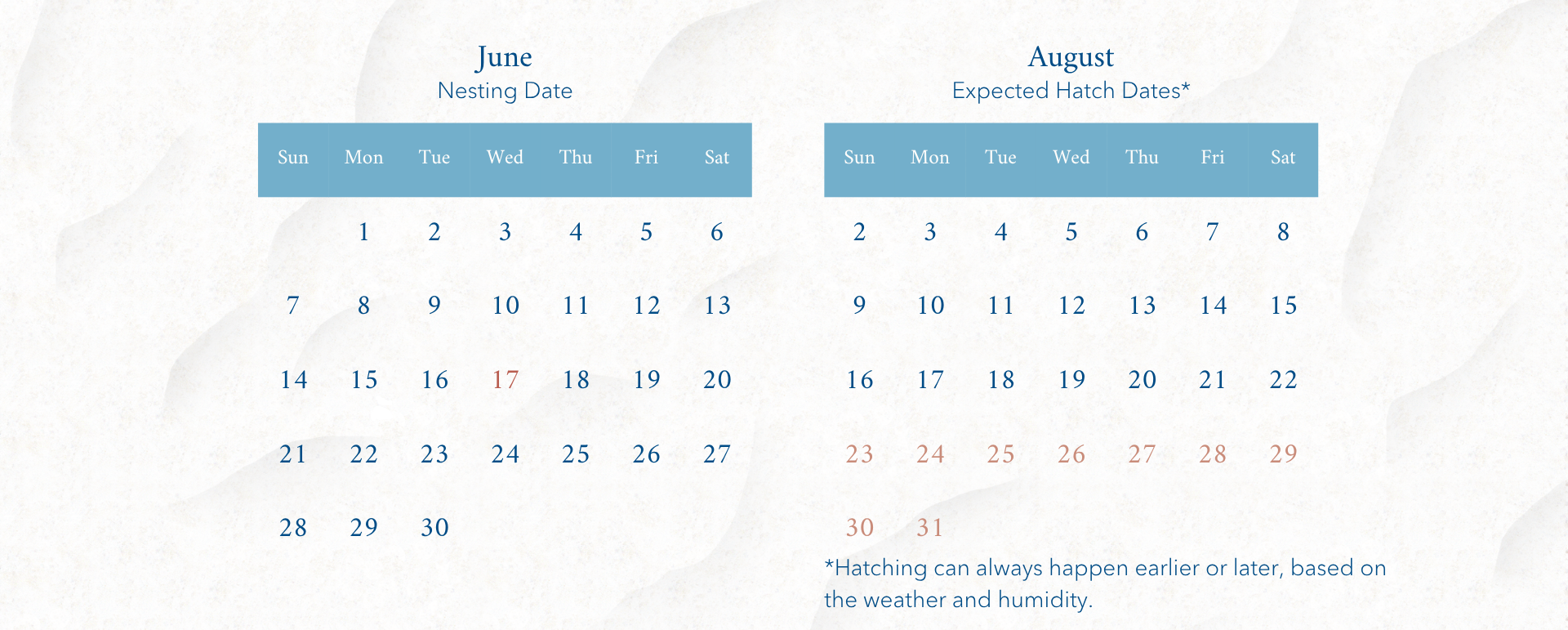 June
Nesting Date

| Sun | Mon | Tue | Wed | Thu | Fri | Sat |
|---|---|---|---|---|---|---|
| | 1 | 2 | 3 | 4 | 5 | 6 |
| 7 | 8 | 9 | 10 | 11 | 12 | 13 |
| 14 | 15 | 16 | 17 | 18 | 19 | 20 |
| 21 | 22 | 23 | 24 | 25 | 26 | 27 |
| 28 | 29 | 30 | | | | |

August
Expected Hatch Dates*

| Sun | Mon | Tue | Wed | Thu | Fri | Sat |
|---|---|---|---|---|---|---|
| 2 | 3 | 4 | 5 | 6 | 7 | 8 |
| 9 | 10 | 11 | 12 | 13 | 14 | 15 |
| 16 | 17 | 18 | 19 | 20 | 21 | 22 |
| 23 | 24 | 25 | 26 | 27 | 28 | 29 |
| 30 | 31 | | | | | |

*Hatching can always happen earlier or later, based on the weather and humidity.